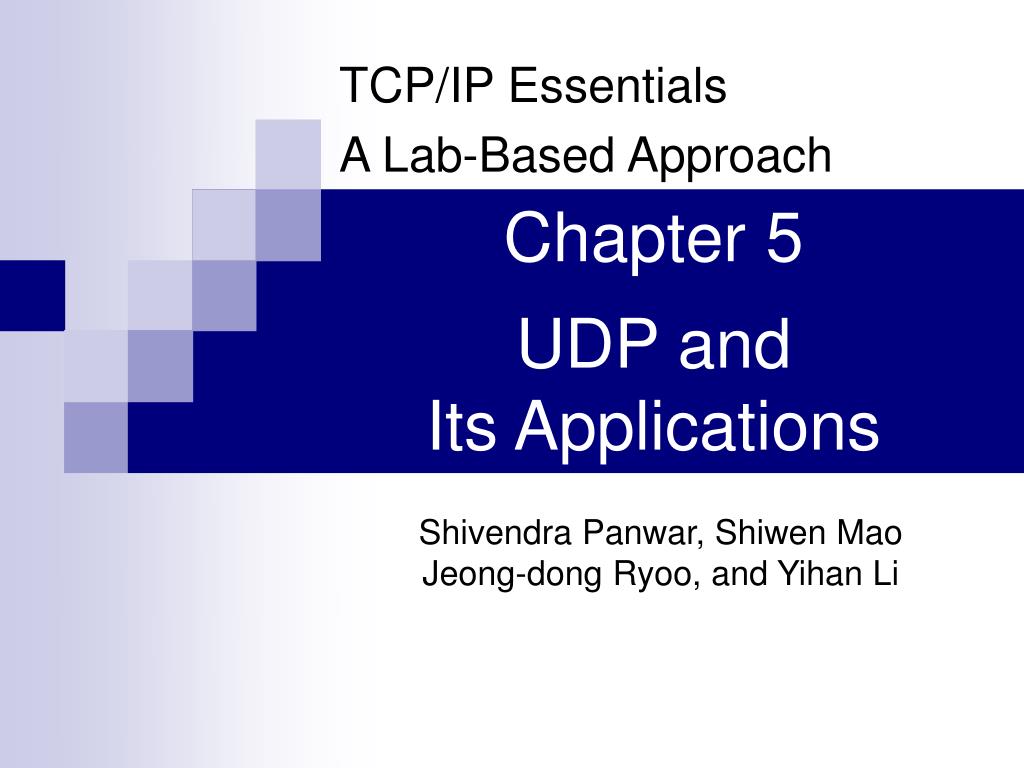 TCP/IP Essentials
A Lab-Based Approach

Chapter 5

UDP and
Its Applications

Shivendra Panwar, Shiwen Mao
Jeong-dong Ryoo, and Yihan Li